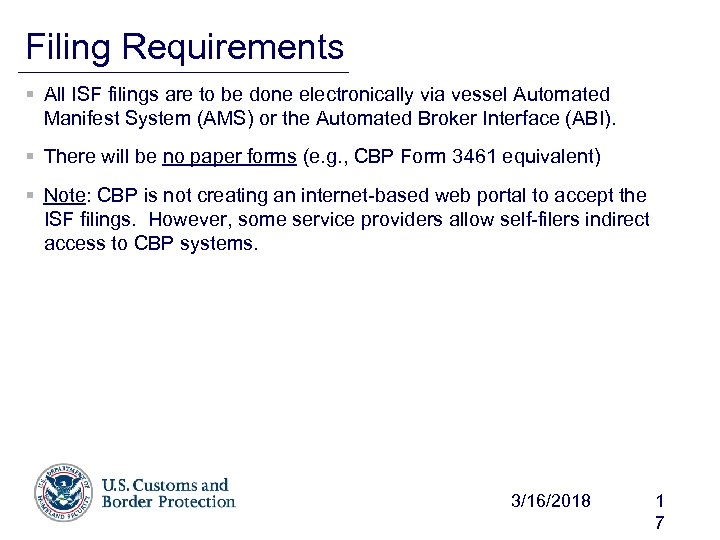 Filing Requirements

▪ All ISF filings are to be done electronically via vessel Automated Manifest System (AMS) or the Automated Broker Interface (ABI).

▪ There will be no paper forms (e.g., CBP Form 3461 equivalent)

▪ Note: CBP is not creating an internet-based web portal to accept the ISF filings. However, some service providers allow self-filers indirect access to CBP systems.

U.S. DEPARTMENT OF HOMELAND SECURITY

U.S. Customs and Border Protection

3/16/2018

1
7